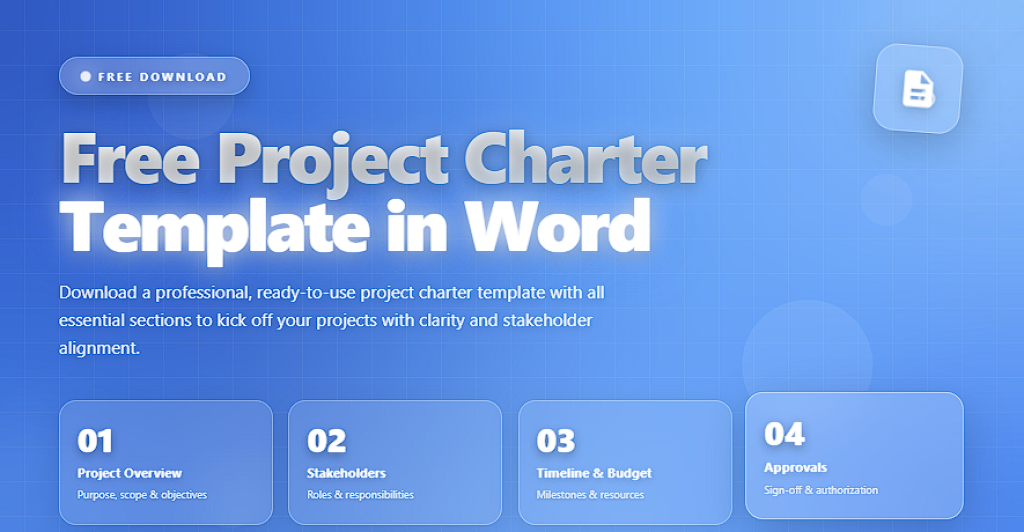 FREE DOWNLOAD

Free Project Charter Template in Word

Download a professional, ready-to-use project charter template with all essential sections to kick off your projects with clarity and stakeholder alignment.

01
Project Overview
Purpose, scope & objectives

02
Stakeholders
Roles & responsibilities

03
Timeline & Budget
Milestones & resources

04
Approvals
Sign-off & authorization